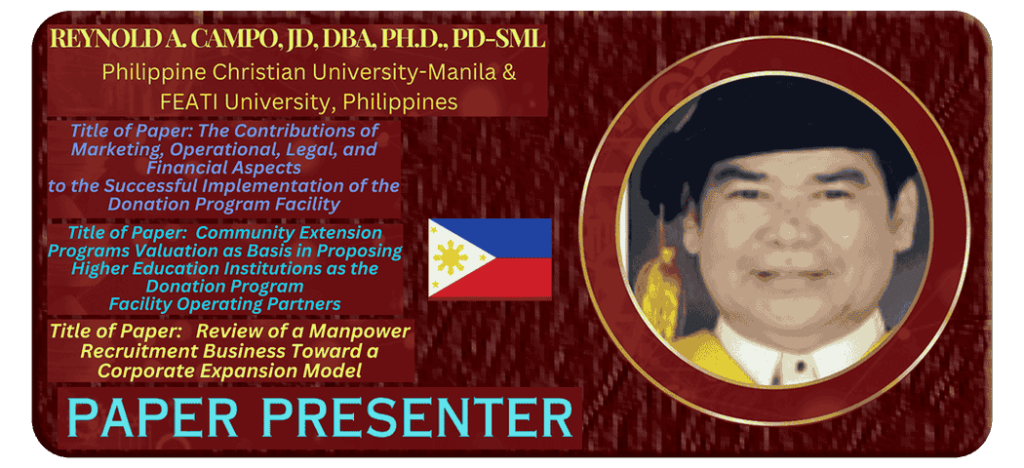 REYNOLD A. CAMPO, JD, DBA, PH.D., PD-SML

Philippine Christian University-Manila & FEATI University, Philippines

Title of Paper: The Contributions of Marketing, Operational, Legal, and Financial Aspects to the Successful Implementation of the Donation Program Facility

Title of Paper: Community Extension Programs Valuation as Basis in Proposing Higher Education Institutions as the Donation Program Facility Operating Partners

Title of Paper: Review of a Manpower Recruitment Business Toward a Corporate Expansion Model

PAPER PRESENTER